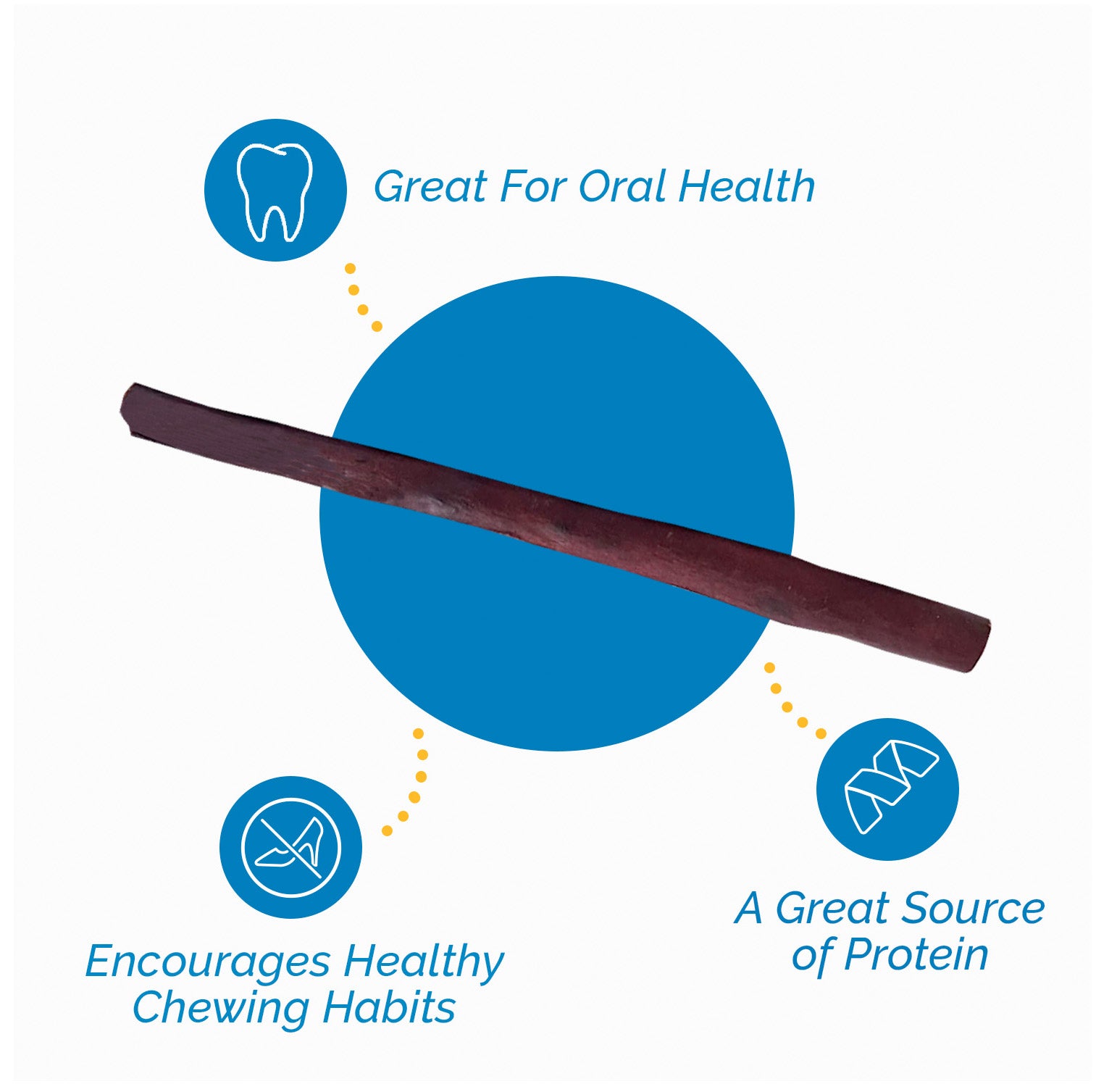 Great For Oral Health

Encourages Healthy Chewing Habits

A Great Source of Protein